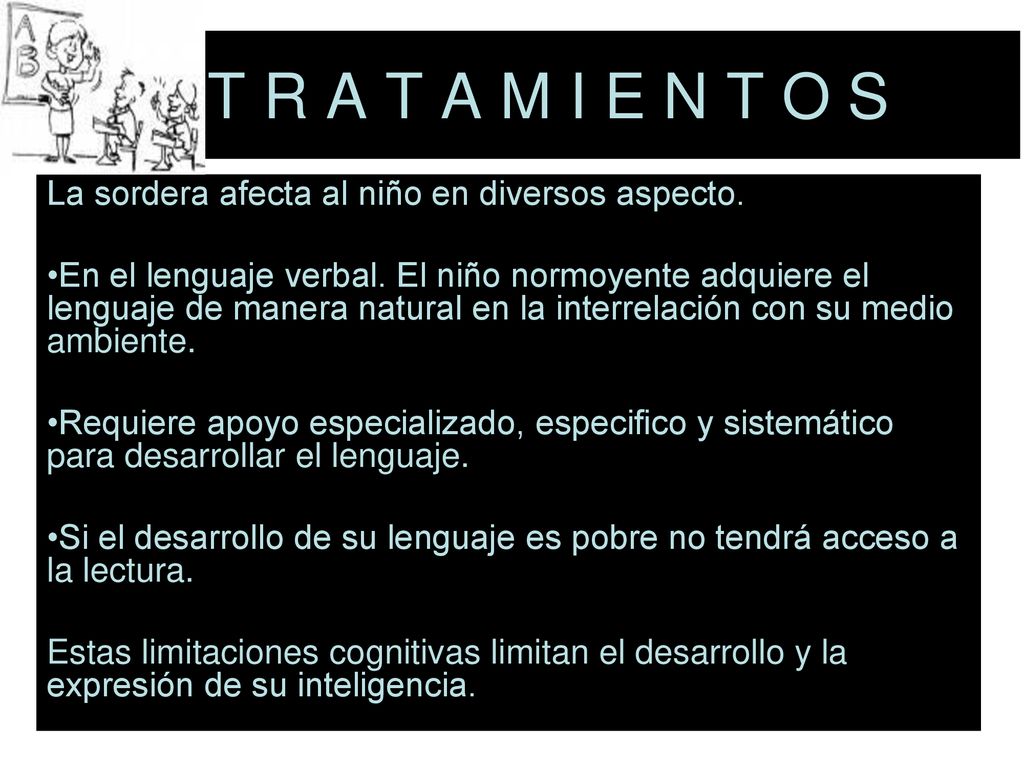 A
B

T R A T A M I E N T O S

La sordera afecta al niño en diversos aspecto.

•En el lenguaje verbal. El niño normoyente adquiere el lenguaje de manera natural en la interrelación con su medio ambiente.

•Requiere apoyo especializado, especifico y sistemático para desarrollar el lenguaje.

•Si el desarrollo de su lenguaje es pobre no tendrá acceso a la lectura.

Estas limitaciones cognitivas limitan el desarrollo y la expresión de su inteligencia.